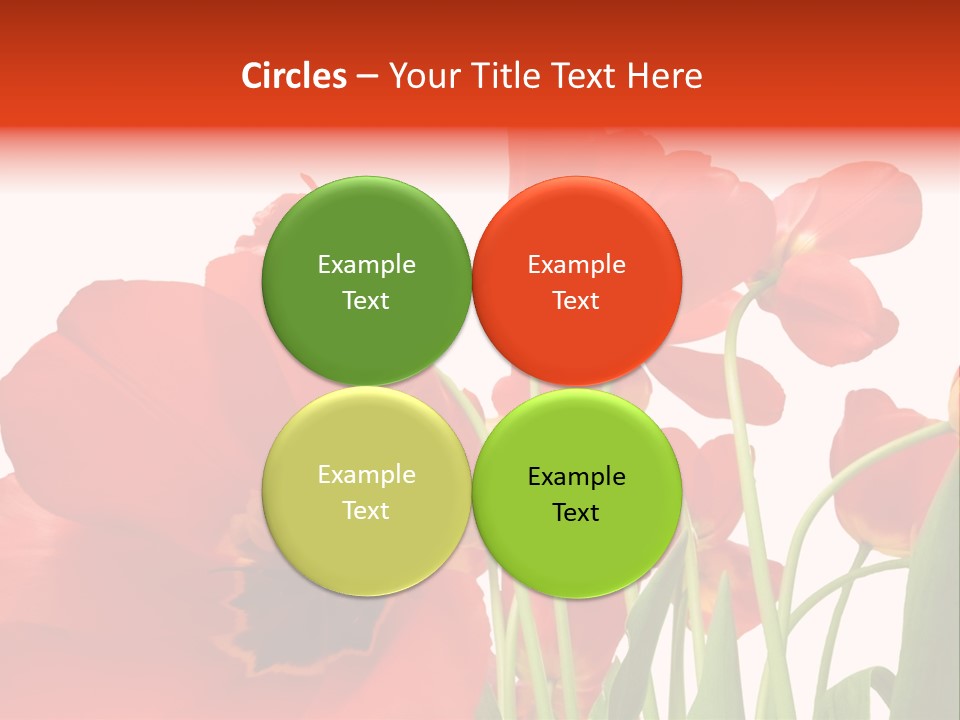 Circles – Your Title Text Here

Example Text

Example Text

Example Text

Example Text